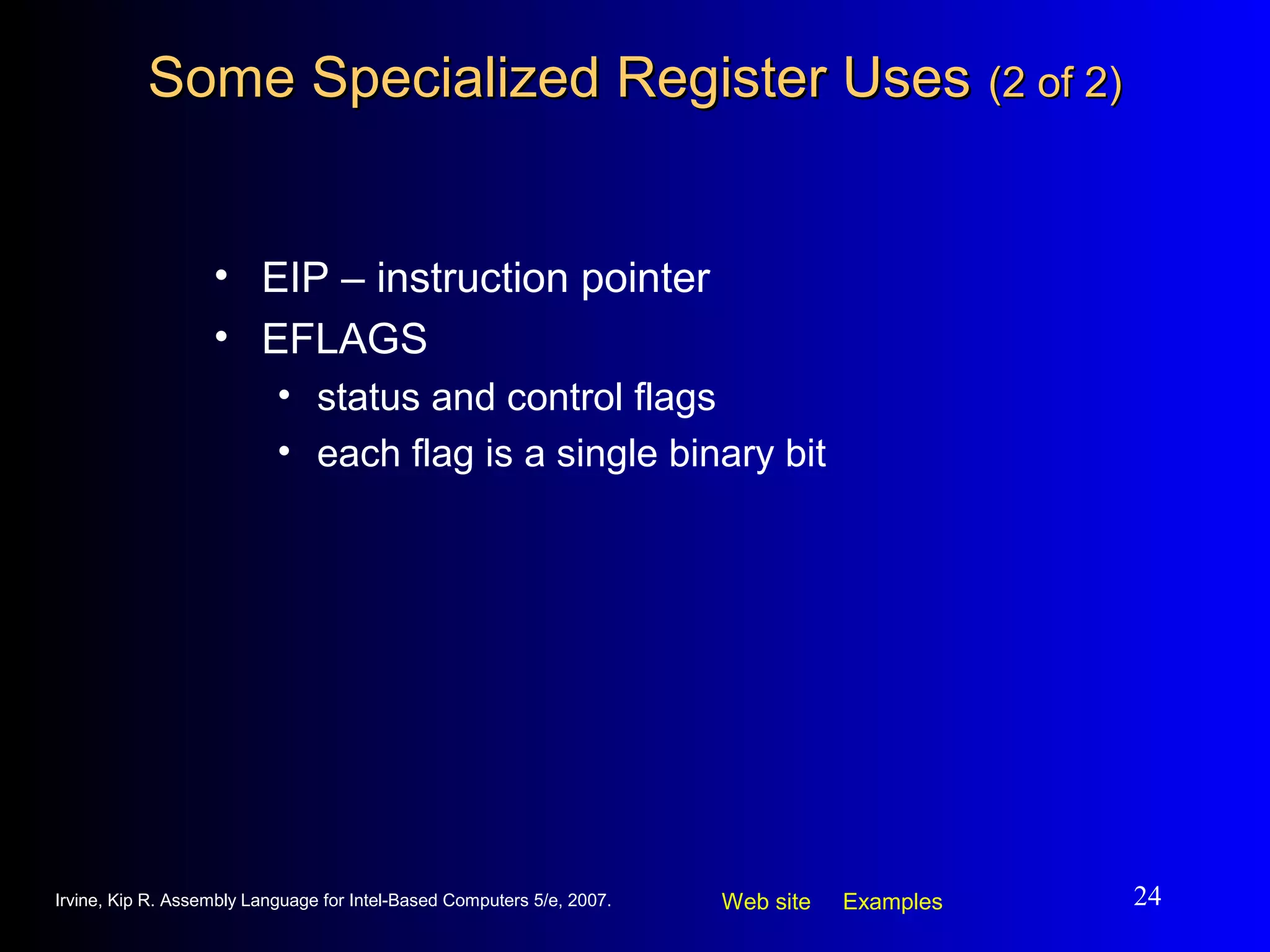 Some Specialized Register Uses (2 of 2)

• EIP – instruction pointer
• EFLAGS
  • status and control flags
  • each flag is a single binary bit

Irvine, Kip R. Assembly Language for Intel-Based Computers 5/e, 2007.

Web site Examples

24